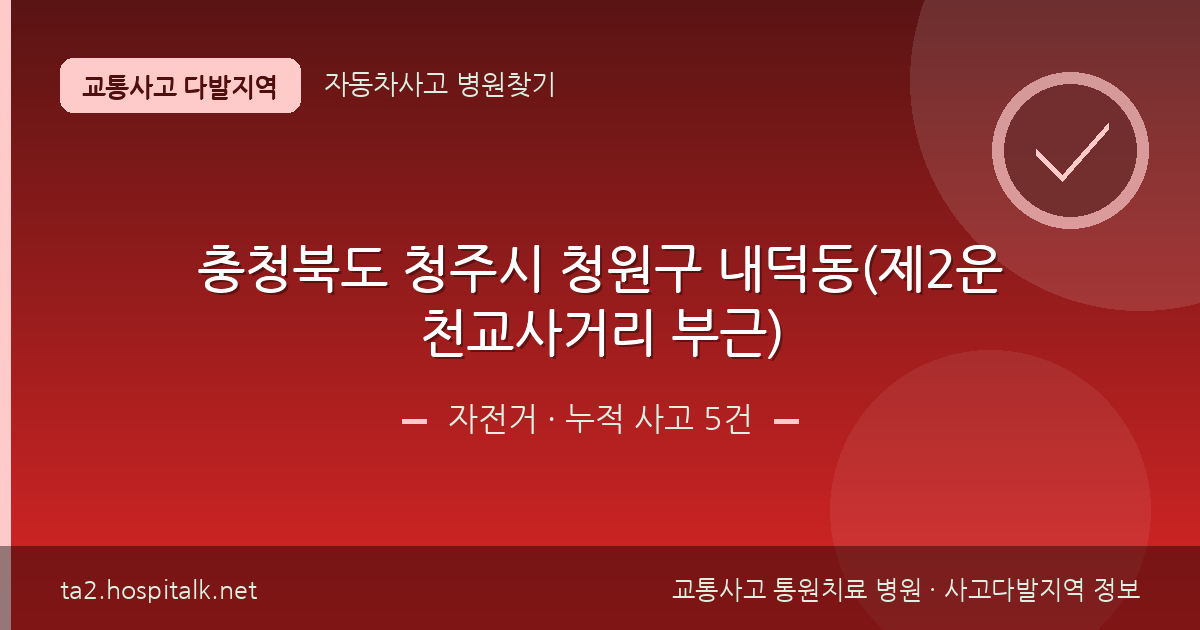 교통사고 다발지역

자동차사고 병원찾기

충청북도 청주시 청원구 내덕동(제2운천교사거리 부근)

자전거 · 누적 사고 5건

ta2.hospitalk.net

교통사고 통원치료 병원 · 사고다발지역 정보